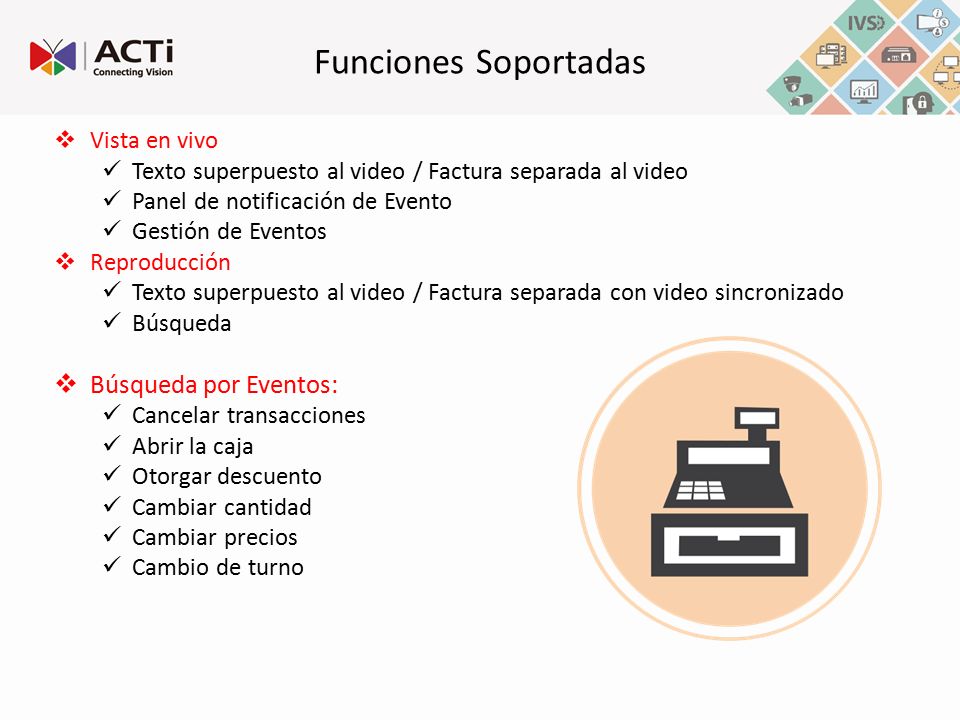 ACTi
Connecting Vision

Funciones Soportadas

IVS

❖ Vista en vivo
✓ Texto superpuesto al video / Factura separada al video
✓ Panel de notificación de Evento
✓ Gestión de Eventos
❖ Reproducción
✓ Texto superpuesto al video / Factura separada con video sincronizado
✓ Búsqueda

❖ Búsqueda por Eventos:
✓ Cancelar transacciones
✓ Abrir la caja
✓ Otorgar descuento
✓ Cambiar cantidad
✓ Cambiar precios
✓ Cambio de turno